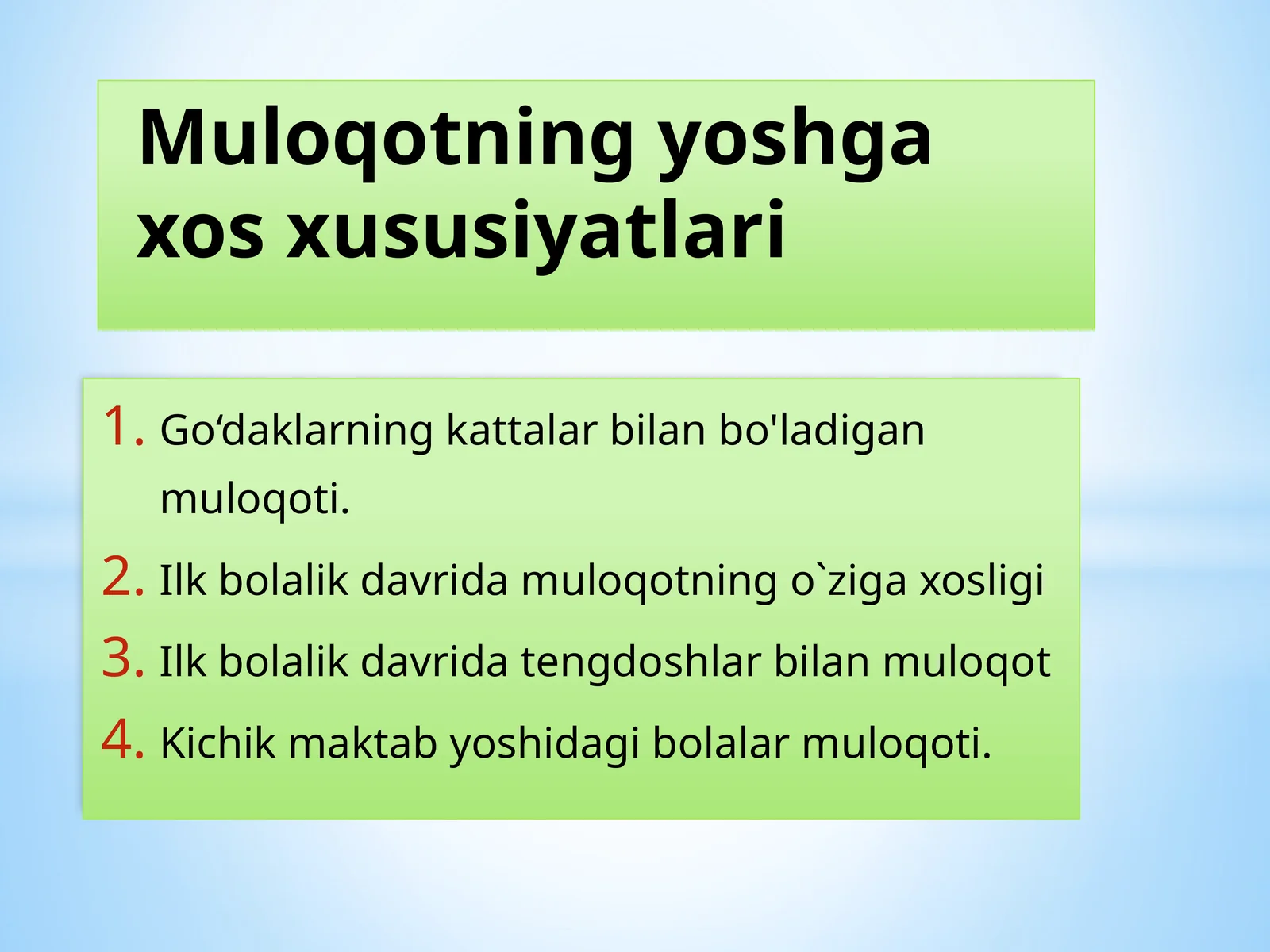 Muloqotning yoshga xos xususiyatlari

1. Go‘daklarning kattalar bilan bo'ladigan muloqoti.
2. Ilk bolalik davrida muloqotning o`ziga xosligi
3. Ilk bolalik davrida tengdoshlar bilan muloqot
4. Kichik maktab yoshidagi bolalar muloqoti.